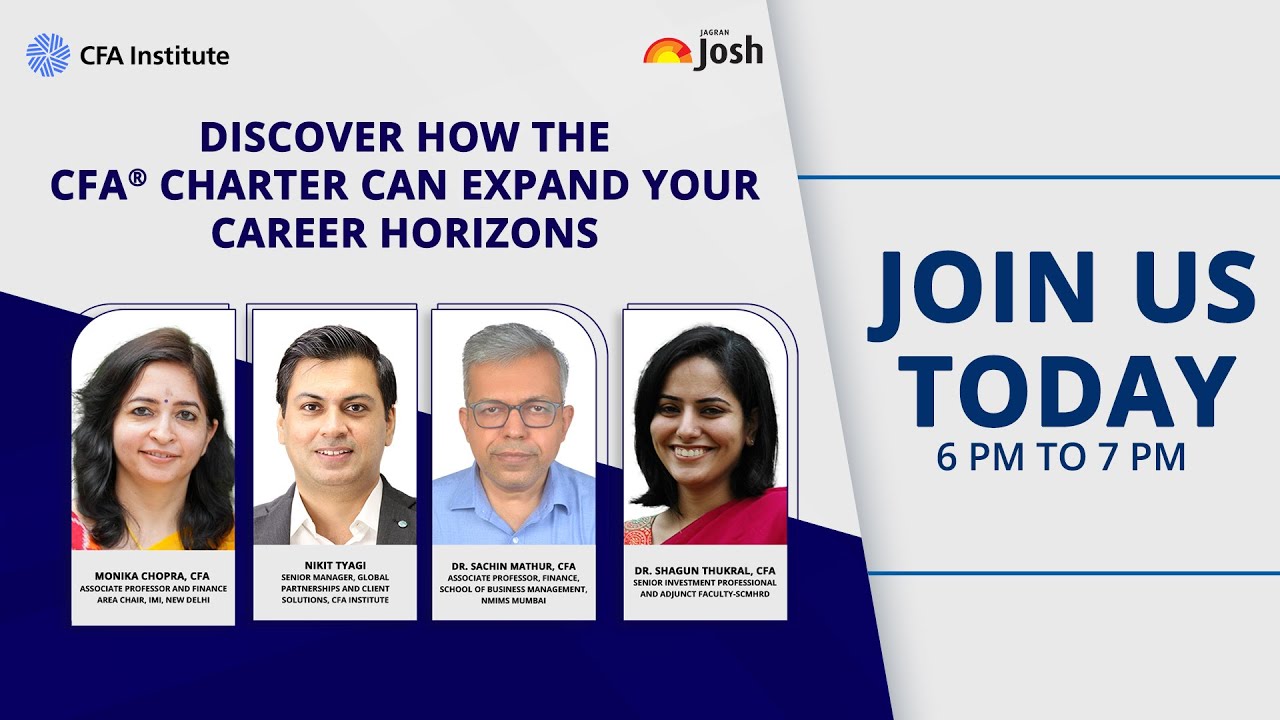 CFA Institute

JAGRAN Josh

DISCOVER HOW THE CFA® CHARTER CAN EXPAND YOUR CAREER HORIZONS

MONIKA CHOPRA, CFA
ASSOCIATE PROFESSOR AND FINANCE AREA CHAIR, IMI, NEW DELHI

NIKIT TYAGI
SENIOR MANAGER, GLOBAL PARTNERSHIPS AND CLIENT SOLUTIONS, CFA INSTITUTE

DR. SACHIN MATHUR, CFA
ASSOCIATE PROFESSOR, FINANCE, SCHOOL OF BUSINESS MANAGEMENT, NMIMS MUMBAI

DR. SHAGUN THUKRAL, CFA
SENIOR INVESTMENT PROFESSIONAL AND ADJUNCT FACULTY-SCMHRD

JOIN US TODAY
6 PM TO 7 PM